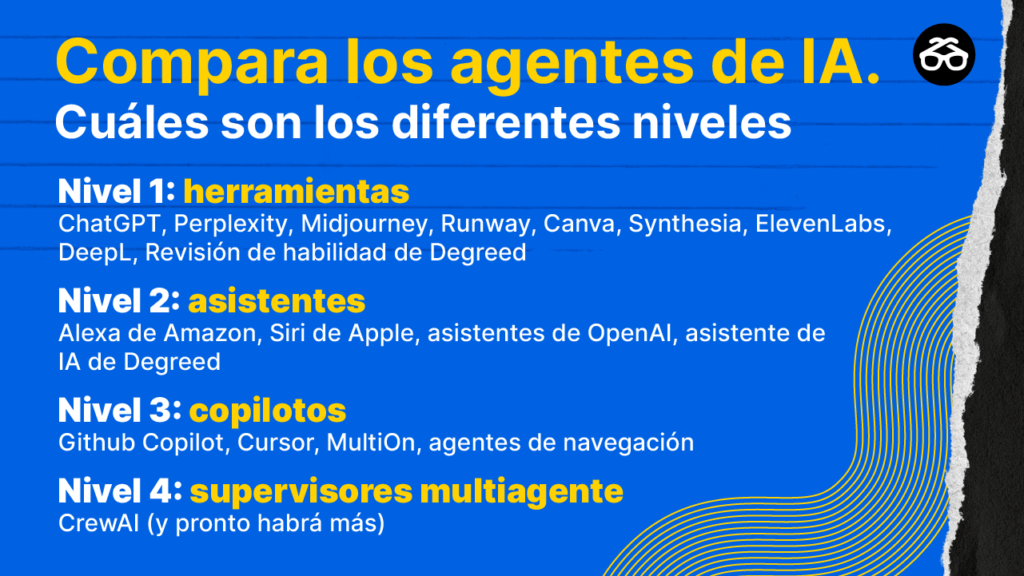 Compara los agentes de IA.
Cuáles son los diferentes niveles

Nivel 1: herramientas
ChatGPT, Perplexity, Midjourney, Runway, Canva, Synthesia, ElevenLabs, DeepL, Revisión de habilidad de Degreed

Nivel 2: asistentes
Alexa de Amazon, Siri de Apple, asistentes de OpenAI, asistente de IA de Degreed

Nivel 3: copilotos
Github Copilot, Cursor, MultiOn, agentes de navegación

Nivel 4: supervisores multiagente
CrewAI (y pronto habrá más)